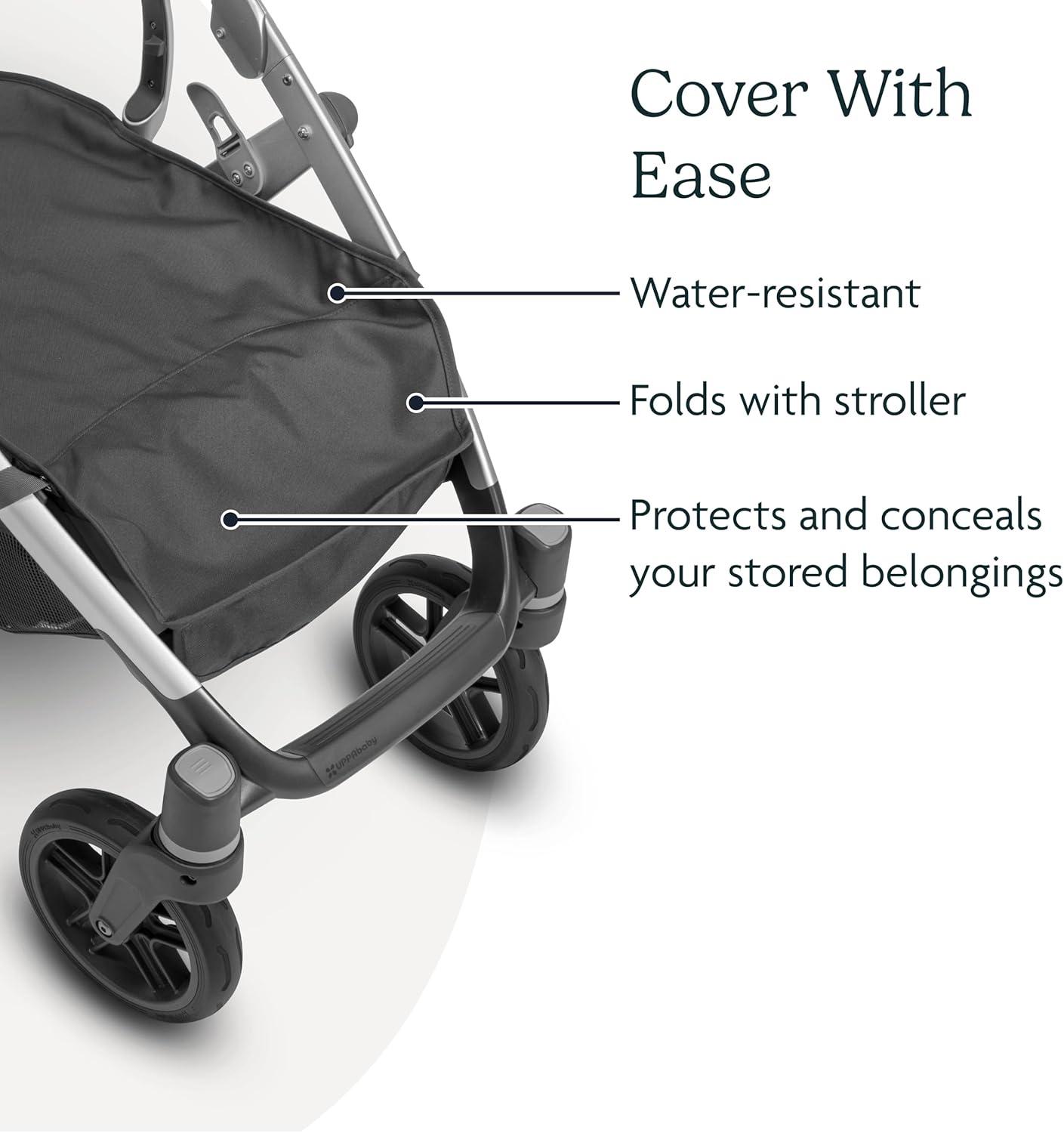 Cover With Ease

Water-resistant

Folds with stroller

Protects and conceals your stored belongings

UPPAbaby